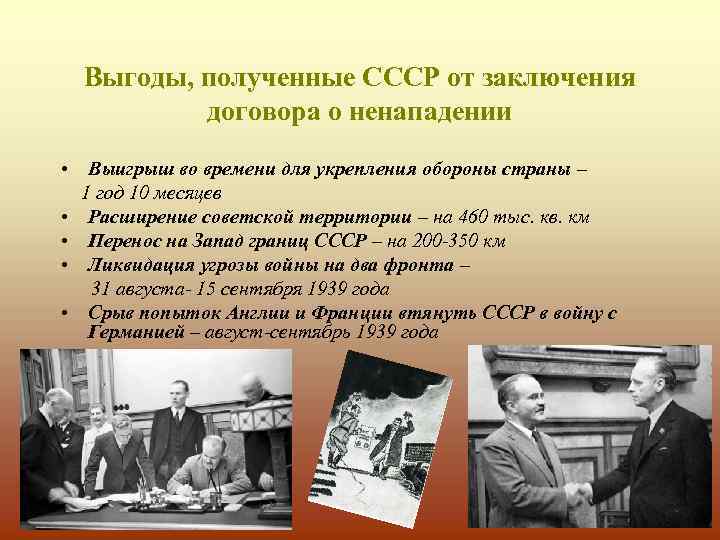 Выгоды, полученные СССР от заключения договора о ненападении

• Выигрыш во времени для укрепления обороны страны – 1 год 10 месяцев
• Расширение советской территории – на 460 тыс. кв. км
• Перенос на Запад границ СССР – на 200-350 км
• Ликвидация угрозы войны на два фронта – 31 августа- 15 сентября 1939 года
• Срыв попыток Англии и Франции втянуть СССР в войну с Германией – август-сентябрь 1939 года